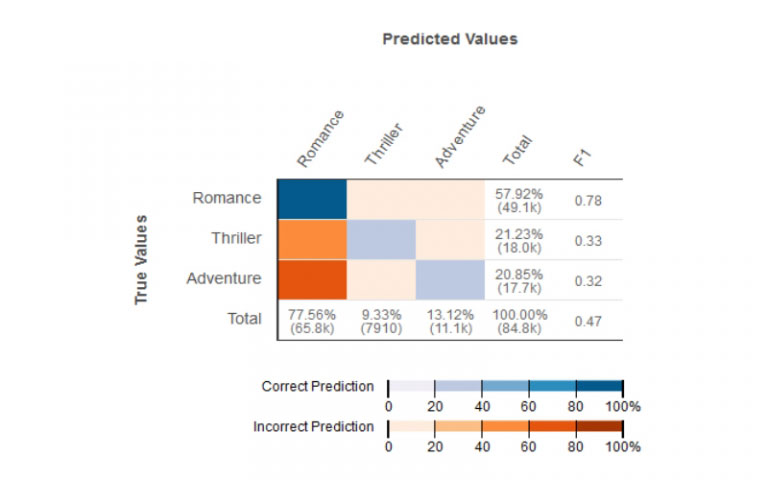 Predicted Values

True Values

| | Romance | Thriller | Adventure | Total | F1 |
|---|---|---|---|---|---|
| Romance | | | | 57.92% (49.1k) | 0.78 |
| Thriller | | | | 21.23% (18.0k) | 0.33 |
| Adventure | | | | 20.85% (17.7k) | 0.32 |
| Total | 77.56% (65.8k) | 9.33% (7910) | 13.12% (11.1k) | 100.00% (84.8k) | 0.47 |

Correct Prediction
0 20 40 60 80 100%

Incorrect Prediction
0 20 40 60 80 100%